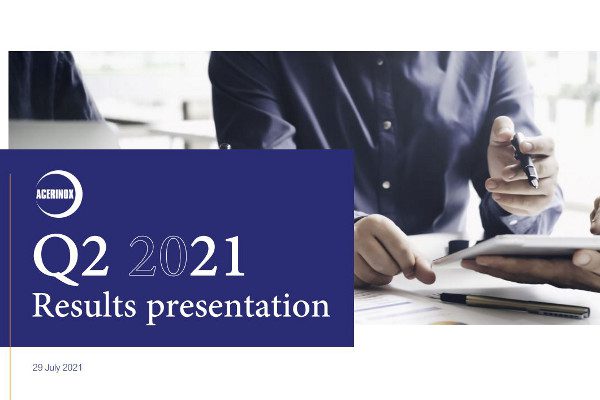 ACERINOX

Q2 2021
Results presentation

29 July 2021